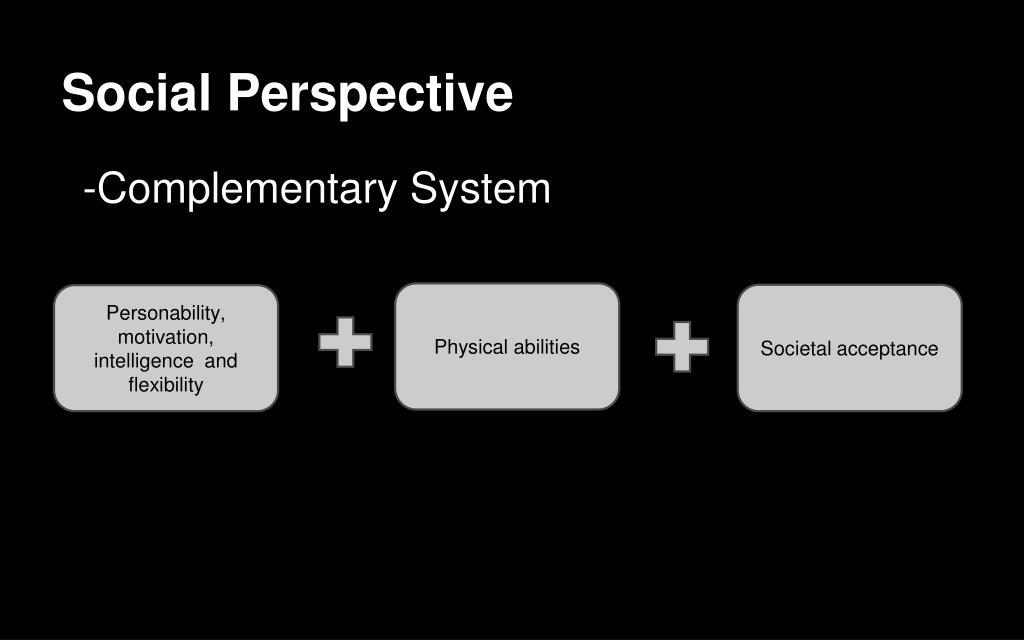 Social Perspective

-Complementary System

Personability, motivation, intelligence and flexibility

Physical abilities

Societal acceptance